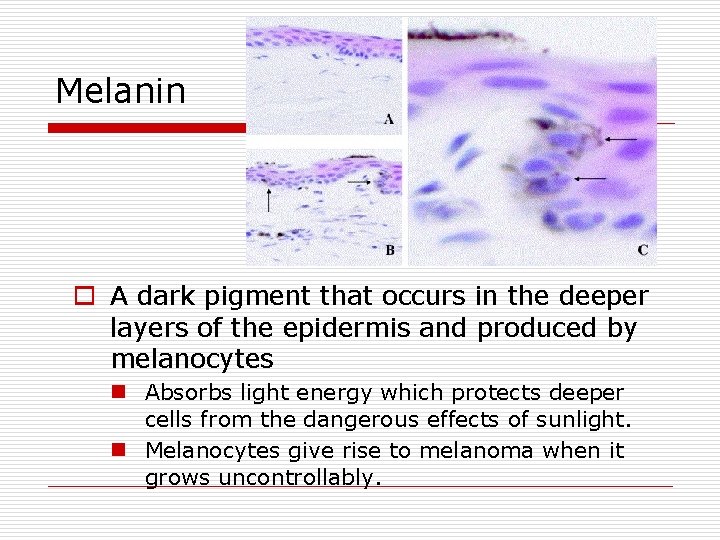 Melanin

A

B

C

A dark pigment that occurs in the deeper layers of the epidermis and produced by melanocytes

Absorbs light energy which protects deeper cells from the dangerous effects of sunlight.

Melanocytes give rise to melanoma when it grows uncontrollably.